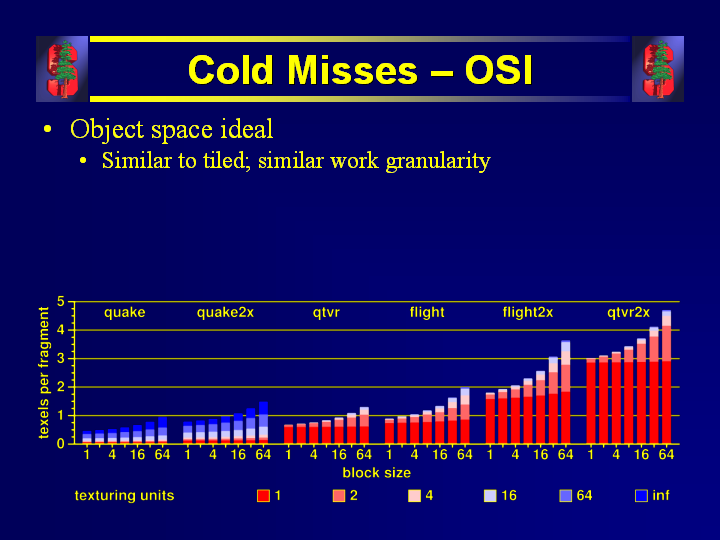 Cold Misses – OSI

• Object space ideal
  • Similar to tiled; similar work granularity

texels per fragment

5
4
3
2
1
0

quake quake2x qtvr flight flight2x qtvr2x

1 4 16 64 1 4 16 64 1 4 16 64 1 4 16 64 1 4 16 64 1 4 16 64

block size

texturing units 1 2 4 16 64 inf